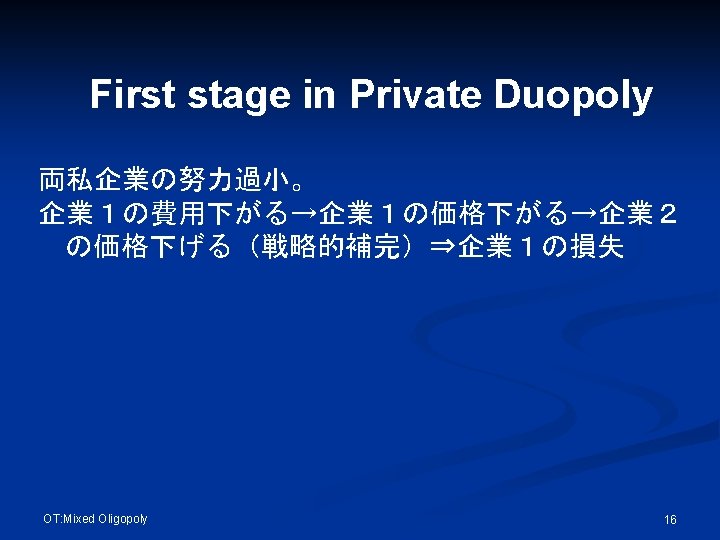 First stage in Private Duopoly

両私企業の努力過小。
企業１の費用下がる→企業１の価格下がる→企業２の価格下げる（戦略的補完）⇒企業１の損失

OT:Mixed Oligopoly

16